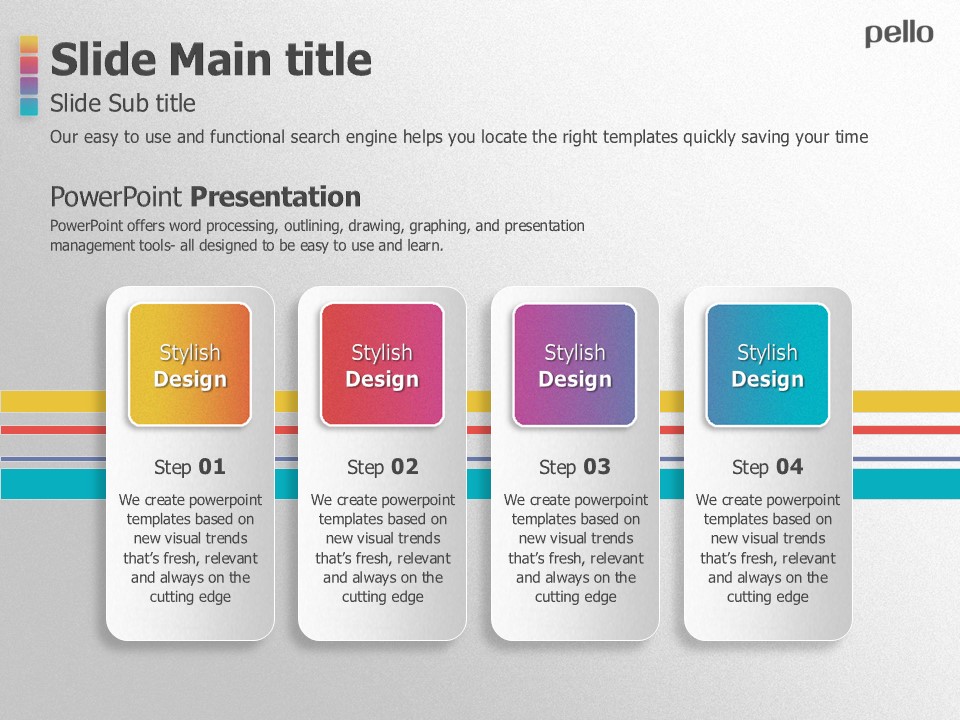 pello

Slide Main title

Slide Sub title

Our easy to use and functional search engine helps you locate the right templates quickly saving your time

PowerPoint Presentation

PowerPoint offers word processing, outlining, drawing, graphing, and presentation management tools- all designed to be easy to use and learn.

Stylish Design

Step 01

We create powerpoint templates based on new visual trends that's fresh, relevant and always on the cutting edge

Stylish Design

Step 02

We create powerpoint templates based on new visual trends that's fresh, relevant and always on the cutting edge

Stylish Design

Step 03

We create powerpoint templates based on new visual trends that's fresh, relevant and always on the cutting edge

Stylish Design

Step 04

We create powerpoint templates based on new visual trends that's fresh, relevant and always on the cutting edge